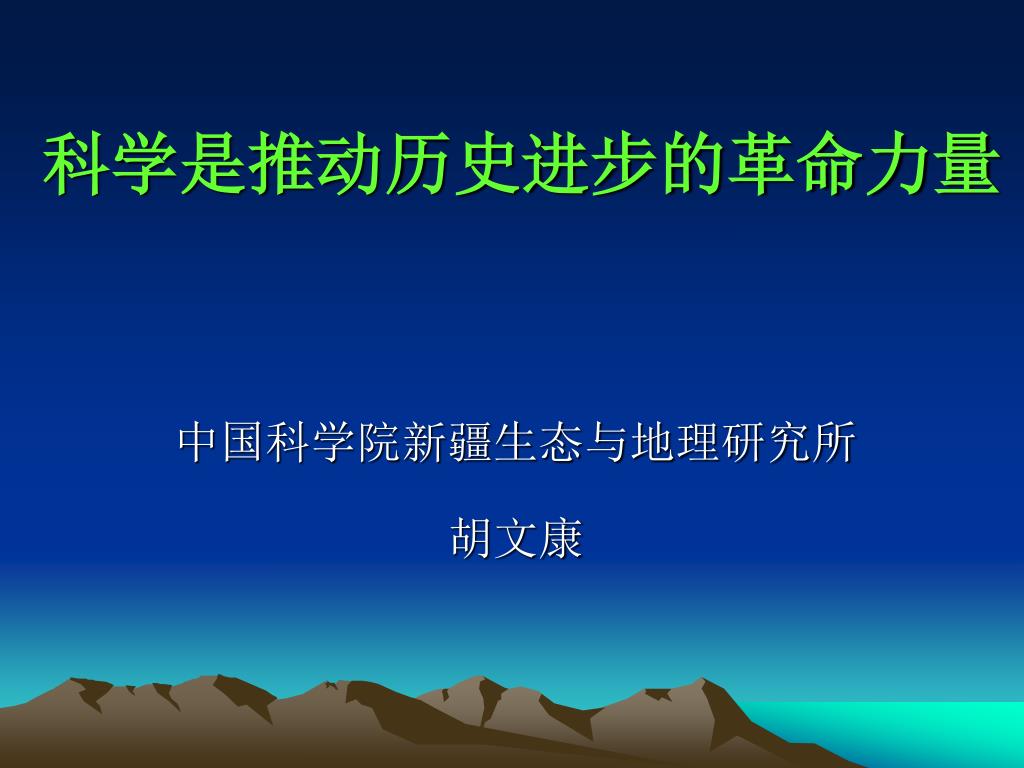 科学是推动历史进步的革命力量

中国科学院新疆生态与地理研究所

胡文康